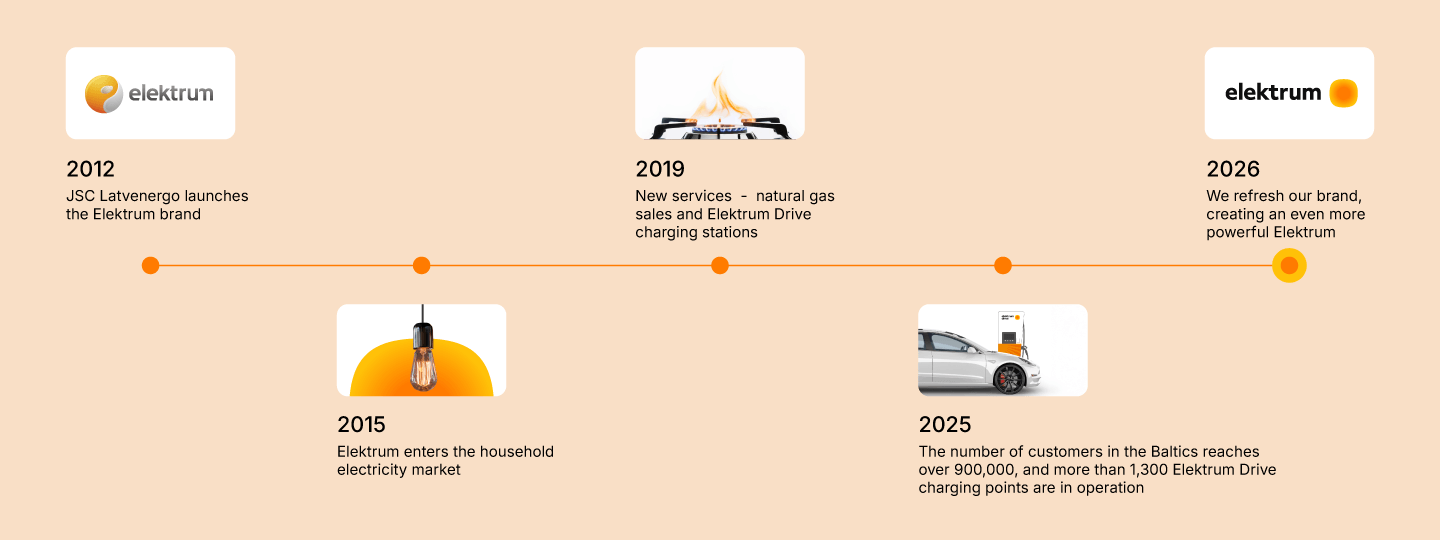 elektrum

2012
JSC Latvenergo launches the Elektrum brand

2015
Elektrum enters the household electricity market

2019
New services - natural gas sales and Elektrum Drive charging stations

2025
The number of customers in the Baltics reaches over 900,000, and more than 1,300 Elektrum Drive charging points are in operation

elektrum

2026
We refresh our brand, creating an even more powerful Elektrum